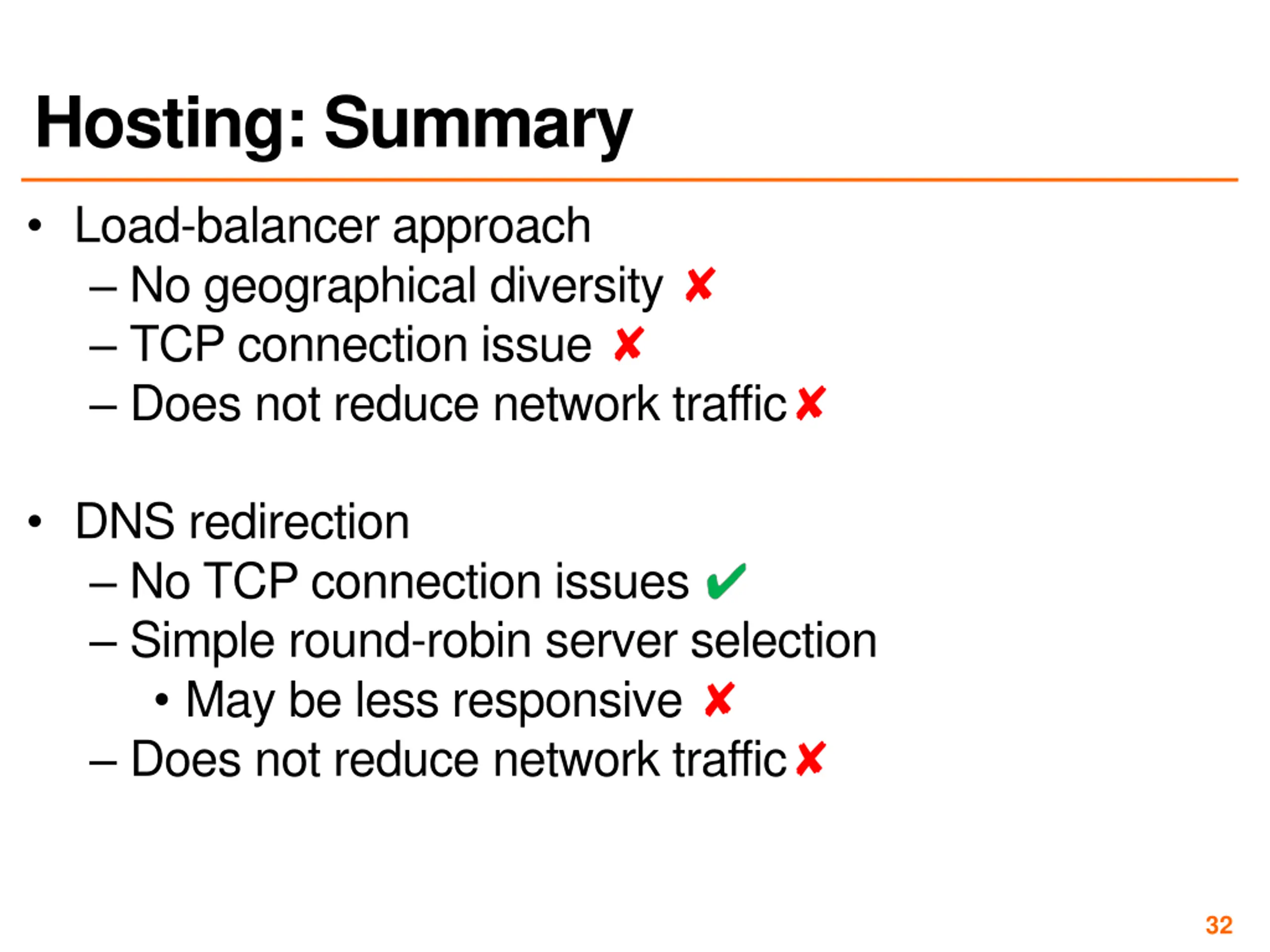 Hosting: Summary

• Load-balancer approach
– No geographical diversity ✘
– TCP connection issue ✘
– Does not reduce network traffic ✘

• DNS redirection
– No TCP connection issues ✔
– Simple round-robin server selection
• May be less responsive ✘
– Does not reduce network traffic ✘

32